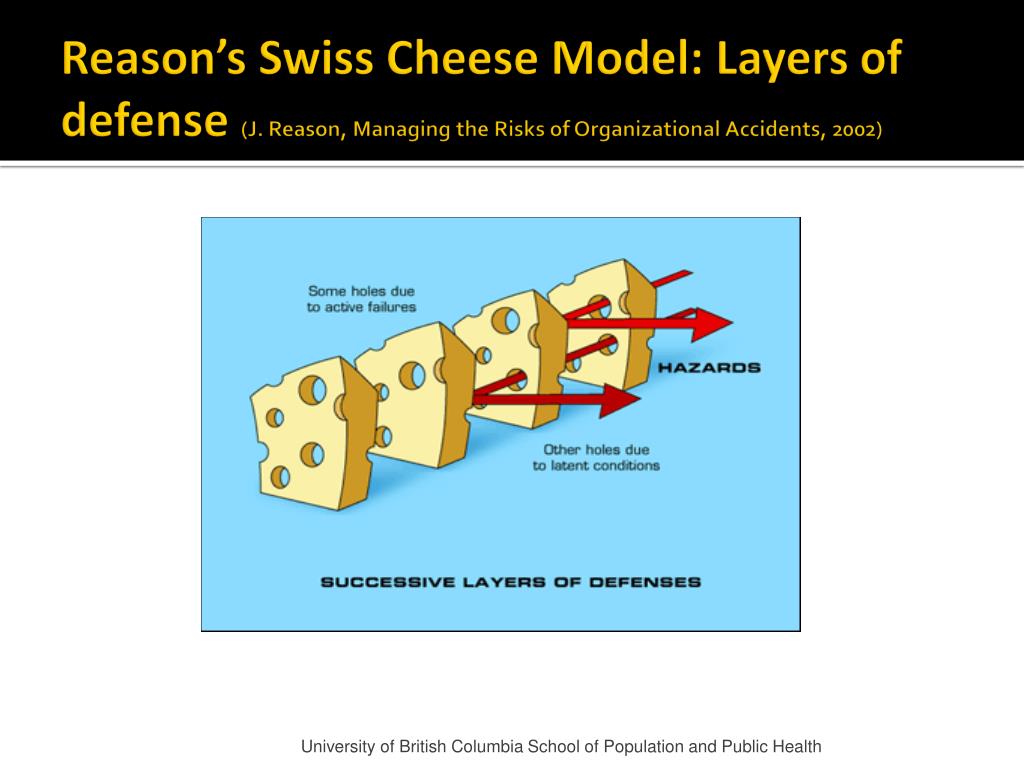 Reason's Swiss Cheese Model: Layers of defense (J. Reason, Managing the Risks of Organizational Accidents, 2002)

Some holes due to active failures

HAZARDS

Other holes due to latent conditions

SUCCESSIVE LAYERS OF DEFENSES

University of British Columbia School of Population and Public Health